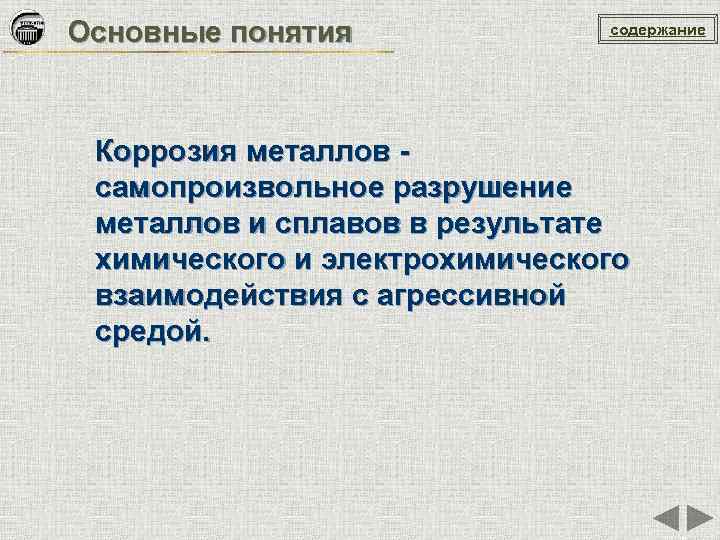 Основные понятия

содержание

Коррозия металлов - самопроизвольное разрушение металлов и сплавов в результате химического и электрохимического взаимодействия с агрессивной средой.